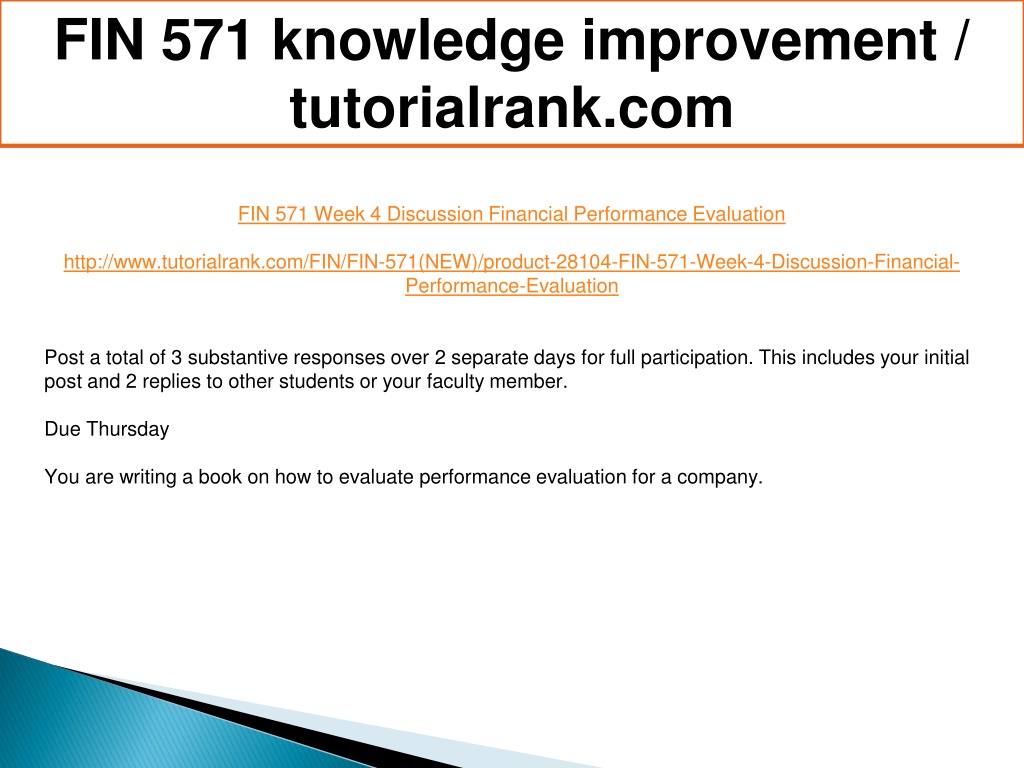 FIN 571 knowledge improvement / tutorialrank.com

FIN 571 Week 4 Discussion Financial Performance Evaluation

http://www.tutorialrank.com/FIN/FIN-571(NEW)/product-28104-FIN-571-Week-4-Discussion-Financial-Performance-Evaluation

Post a total of 3 substantive responses over 2 separate days for full participation. This includes your initial post and 2 replies to other students or your faculty member.

Due Thursday

You are writing a book on how to evaluate performance evaluation for a company.